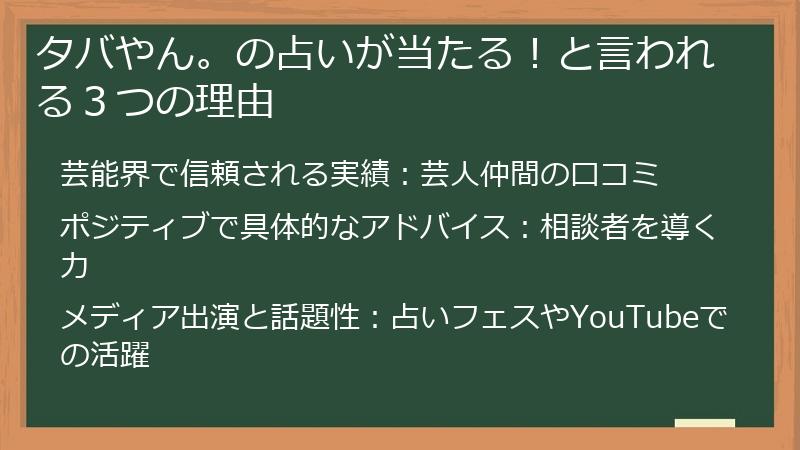 タバやん。の占いが当たる！と言われる３つの理由

芸能界で信頼される実績：芸人仲間の口コミ

ポジティブで具体的なアドバイス：相談者を導く力

メディア出演と話題性：占いフェスやYouTubeでの活躍